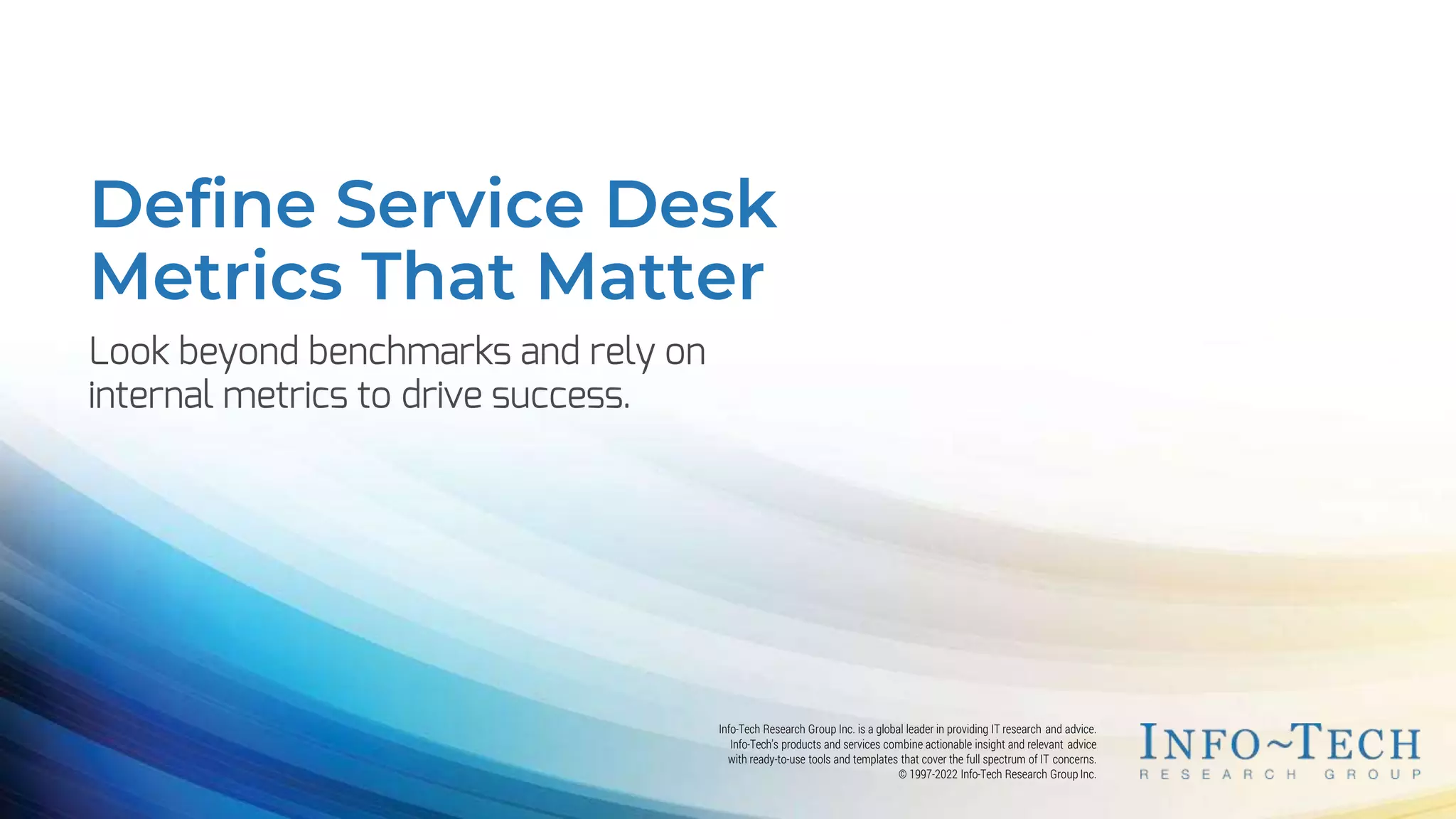 Define Service Desk Metrics That Matter

Look beyond benchmarks and rely on internal metrics to drive success.

Info-Tech Research Group Inc. is a global leader in providing IT research and advice. Info-Tech's products and services combine actionable insight and relevant advice with ready-to-use tools and templates that cover the full spectrum of IT concerns.
© 1997-2022 Info-Tech Research Group Inc.

INFO~TECH
RESEARCH GROUP